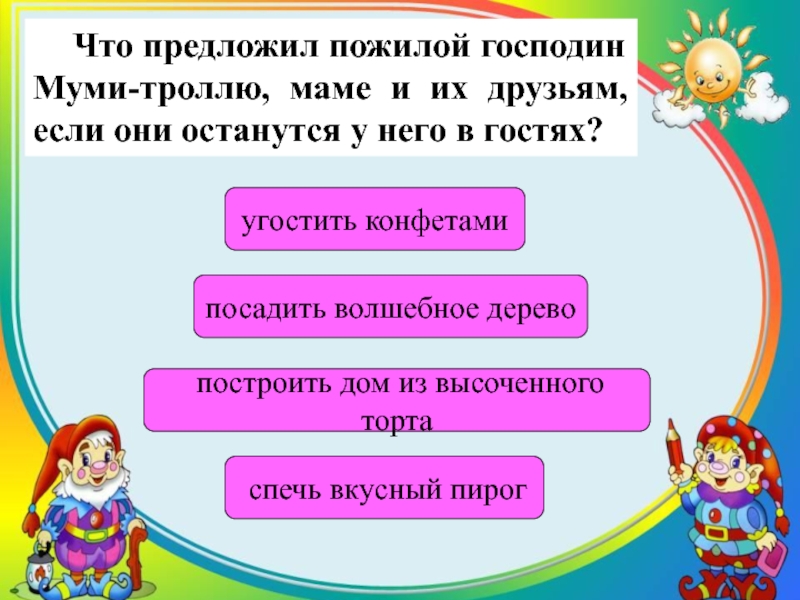 Что предложил пожилой господин Муми-троллю, маме и их друзьям, если они останутся у него в гостях?

угостить конфетами

посадить волшебное дерево

построить дом из высоченного торта

спечь вкусный пирог